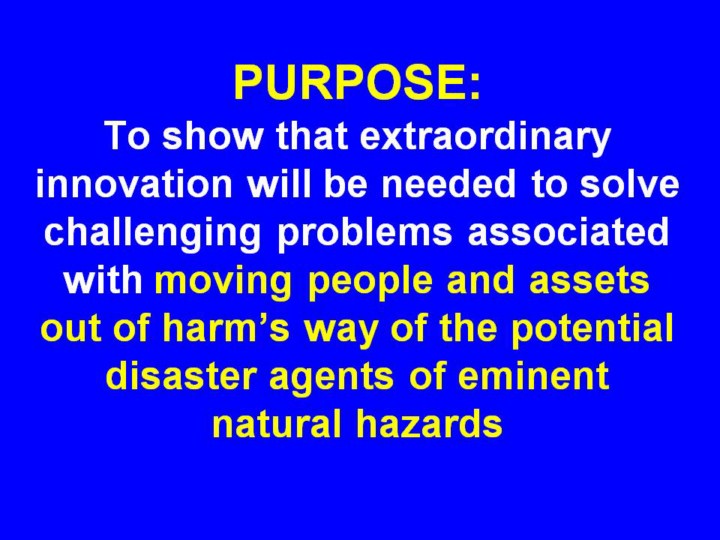 PURPOSE:

To show that extraordinary innovation will be needed to solve challenging problems associated with moving people and assets out of harm’s way of the potential disaster agents of eminent natural hazards